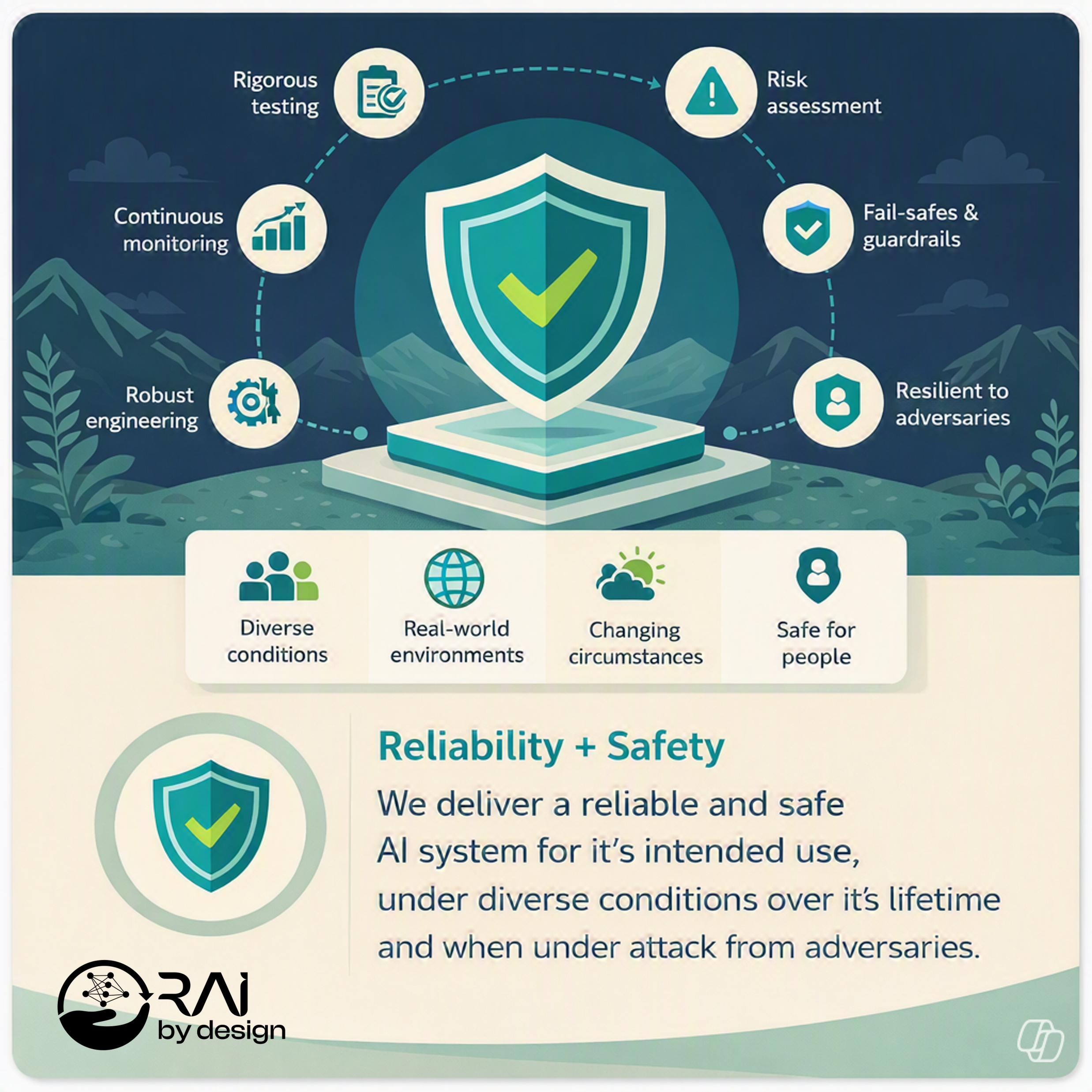 Rigorous testing

Risk assessment

Continuous monitoring

Fail-safes & guardrails

Robust engineering

Resilient to adversaries

Diverse conditions

Real-world environments

Changing circumstances

Safe for people

Reliability + Safety

We deliver a reliable and safe AI system for it's intended use, under diverse conditions over it's lifetime and when under attack from adversaries.

RAI by design